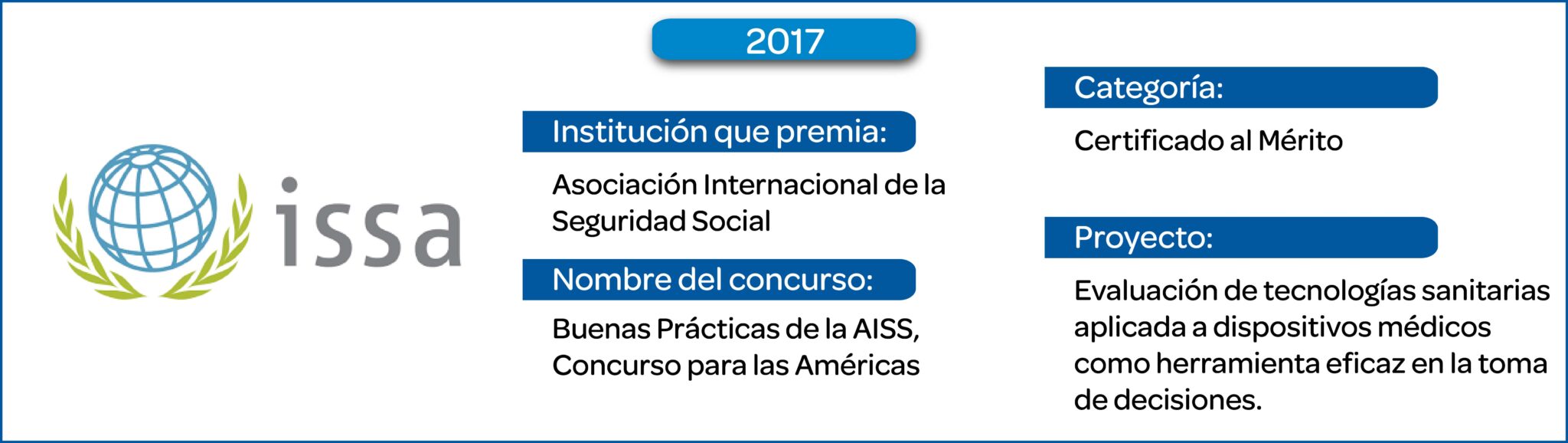 issa

2017

Institución que premia:

Asociación Internacional de la Seguridad Social

Nombre del concurso:

Buenas Prácticas de la AISS, Concurso para las Américas

Categoría:

Certificado al Mérito

Proyecto:

Evaluación de tecnologías sanitarias aplicada a dispositivos médicos como herramienta eficaz en la toma de decisiones.